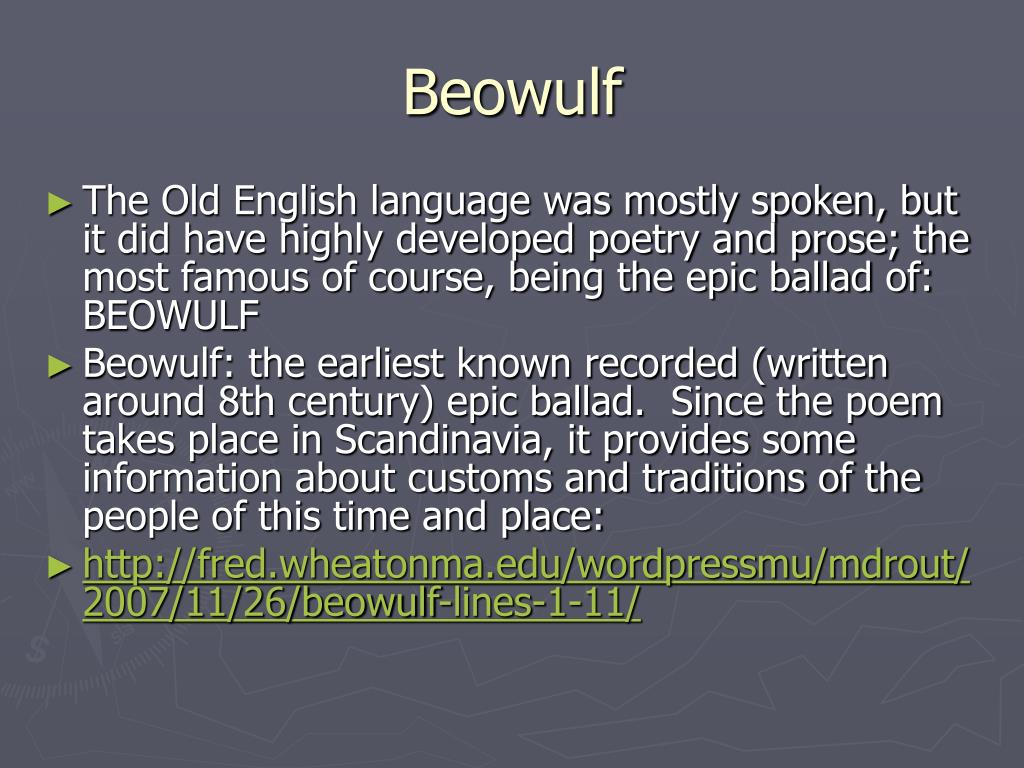 Beowulf

► The Old English language was mostly spoken, but it did have highly developed poetry and prose; the most famous of course, being the epic ballad of: BEOWULF

► Beowulf: the earliest known recorded (written around 8th century) epic ballad. Since the poem takes place in Scandinavia, it provides some information about customs and traditions of the people of this time and place:

► http://fred.wheatonma.edu/wordpressmu/mdrout/2007/11/26/beowulf-lines-1-11/